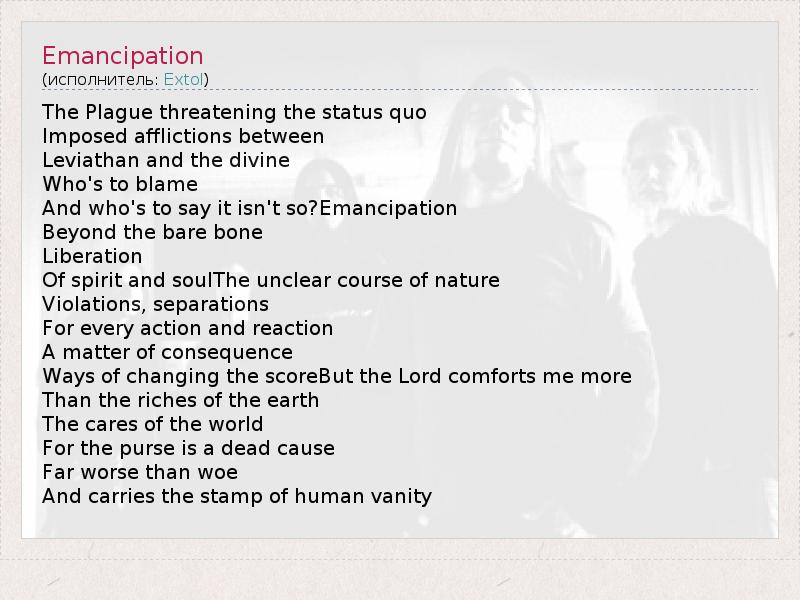 Emancipation
(исполнитель: Extol)

The Plague threatening the status quo
Imposed afflictions between
Leviathan and the divine
Who's to blame
And who's to say it isn't so?Emancipation
Beyond the bare bone
Liberation
Of spirit and soulThe unclear course of nature
Violations, separations
For every action and reaction
A matter of consequence
Ways of changing the scoreBut the Lord comforts me more
Than the riches of the earth
The cares of the world
For the purse is a dead cause
Far worse than woe
And carries the stamp of human vanity